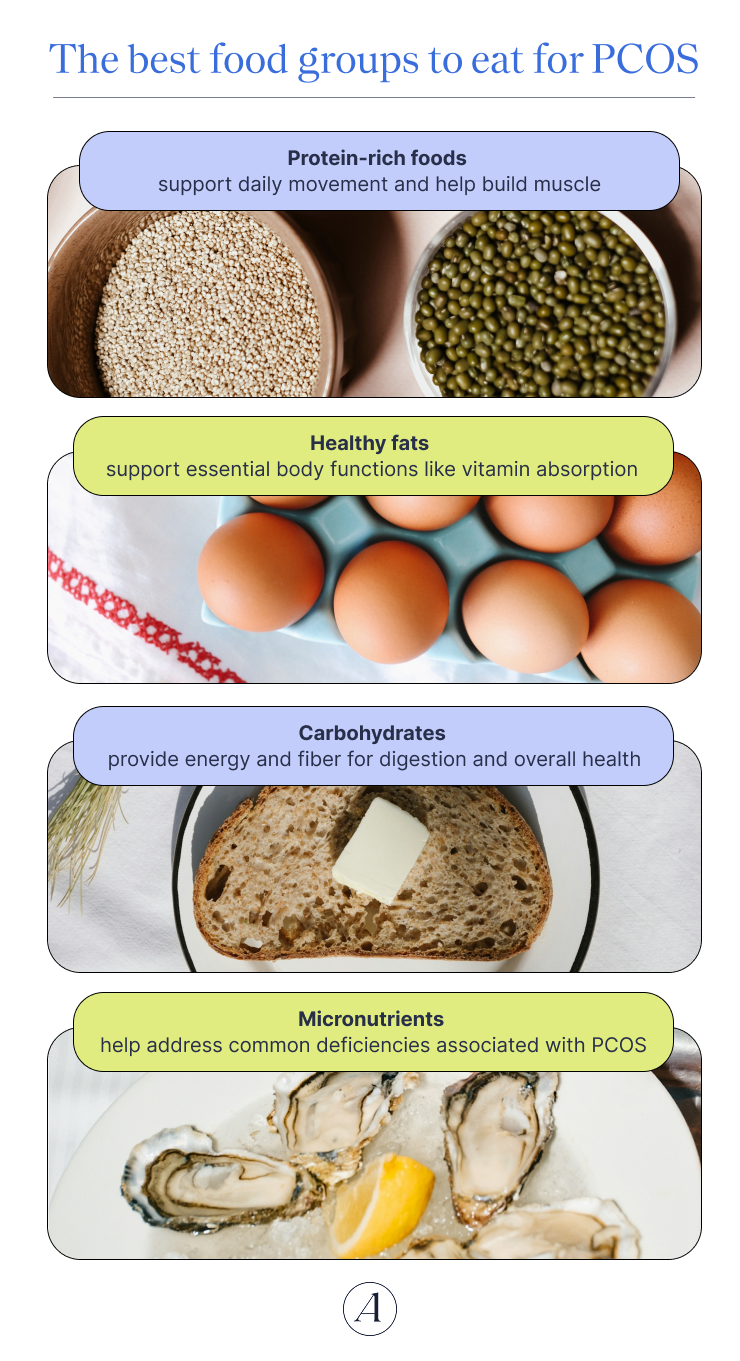 The best food groups to eat for PCOS

Protein-rich foods
support daily movement and help build muscle

Healthy fats
support essential body functions like vitamin absorption

Carbohydrates
provide energy and fiber for digestion and overall health

Micronutrients
help address common deficiencies associated with PCOS

A